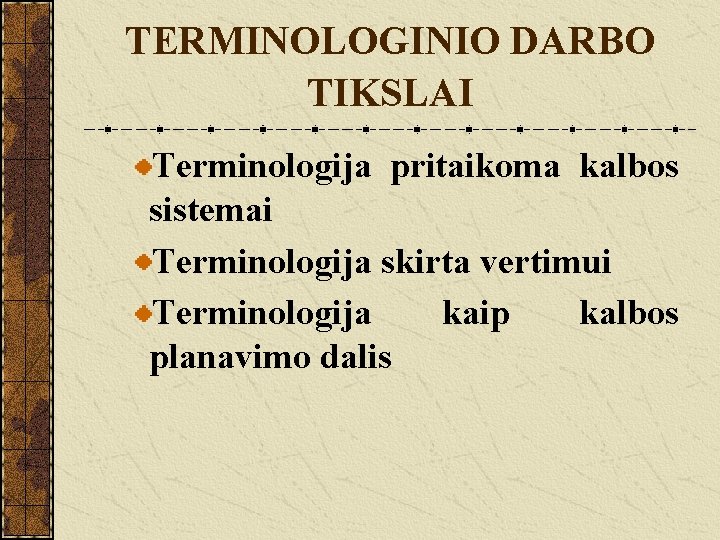 TERMINOLOGINIO DARBO TIKSLAI

Terminologija pritaikoma kalbos sistemai

Terminologija skirta vertimui

Terminologija kaip kalbos planavimo dalis